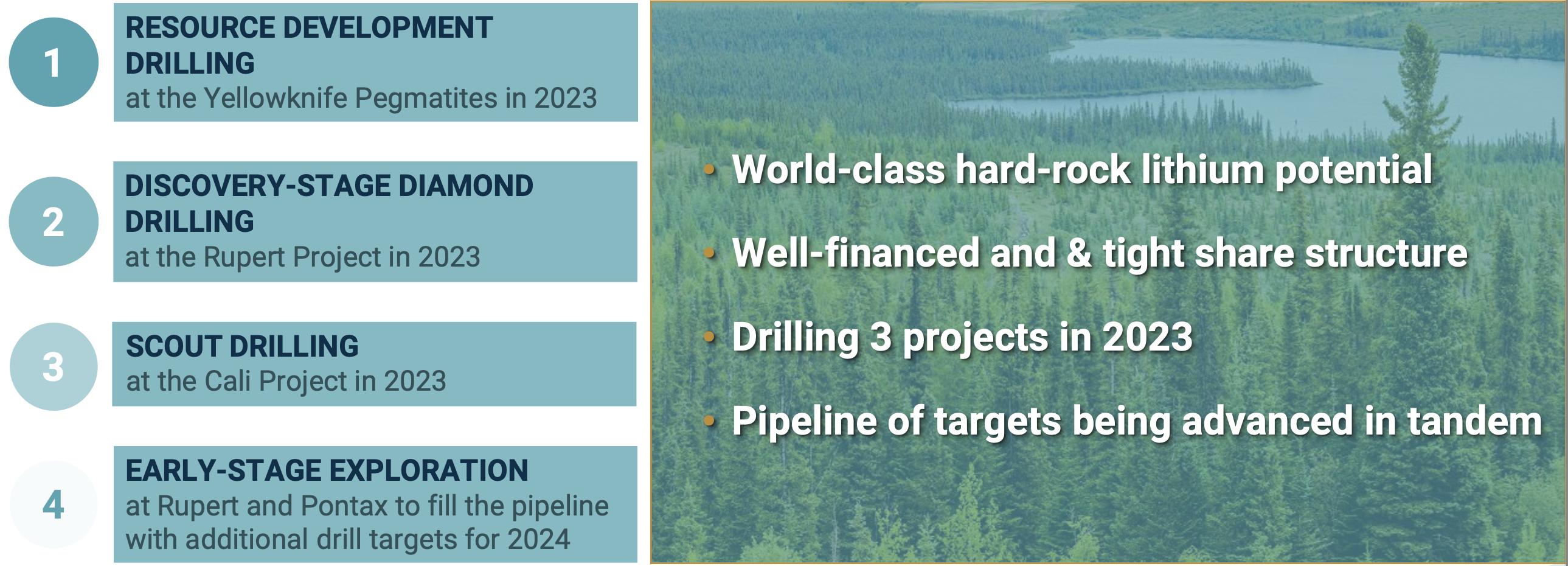 1

RESOURCE DEVELOPMENT DRILLING
at the Yellowknife Pegmatites in 2023

2

DISCOVERY-STAGE DIAMOND DRILLING
at the Rupert Project in 2023

3

SCOUT DRILLING
at the Cali Project in 2023

4

EARLY-STAGE EXPLORATION
at Rupert and Pontax to fill the pipeline with additional drill targets for 2024

• World-class hard-rock lithium potential
• Well-financed and & tight share structure
• Drilling 3 projects in 2023
• Pipeline of targets being advanced in tandem